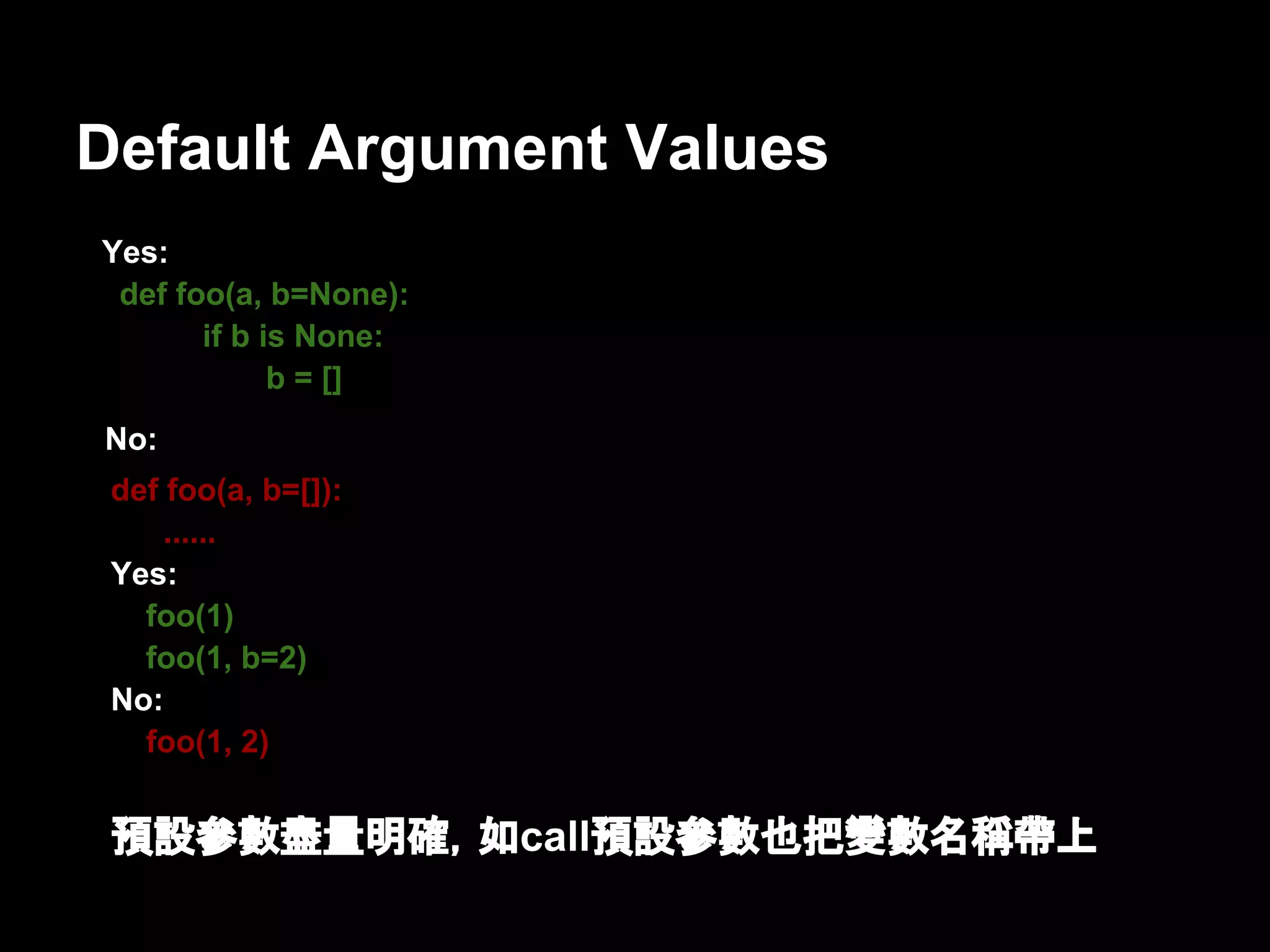 Default Argument Values

Yes:
def foo(a, b=None):
if b is None:
b = []

No:
def foo(a, b=[]):
......

Yes:
foo(1)
foo(1, b=2)

No:
foo(1, 2)

預設參數盡量明確, 如call預設參數也把變數名稱帶上